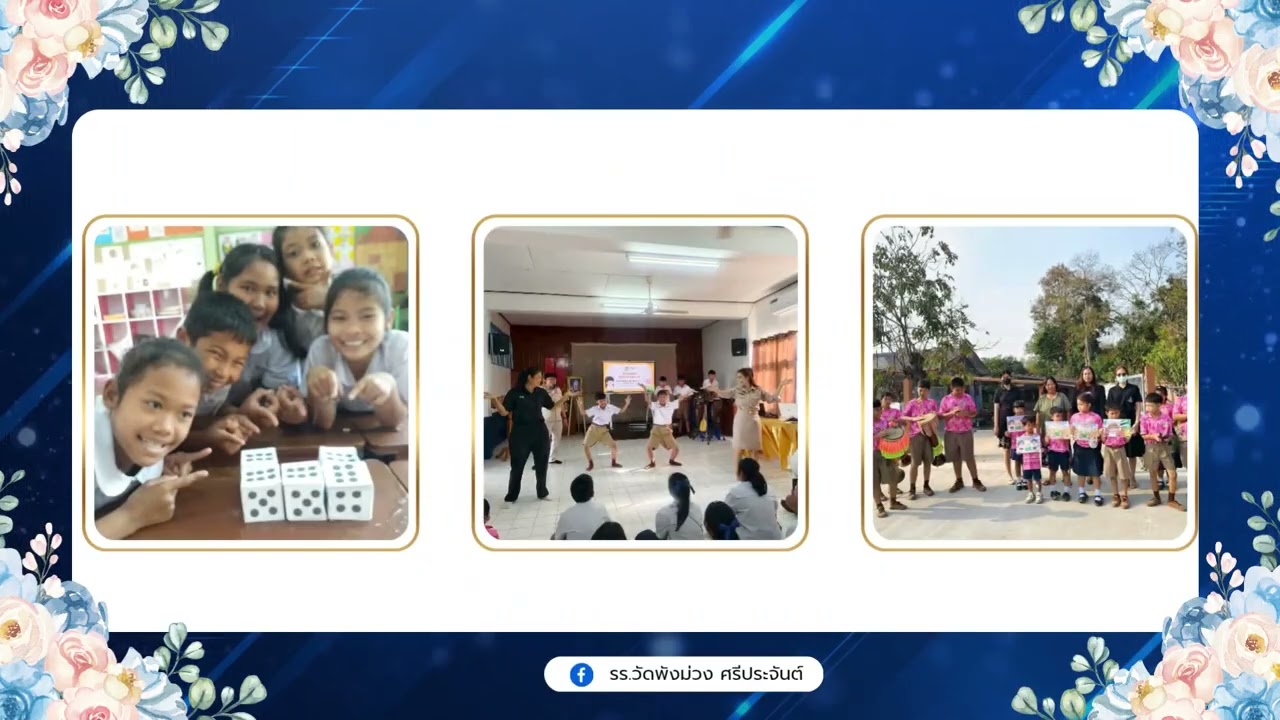 รร.วัดพังม่วง ศรีประจันต์